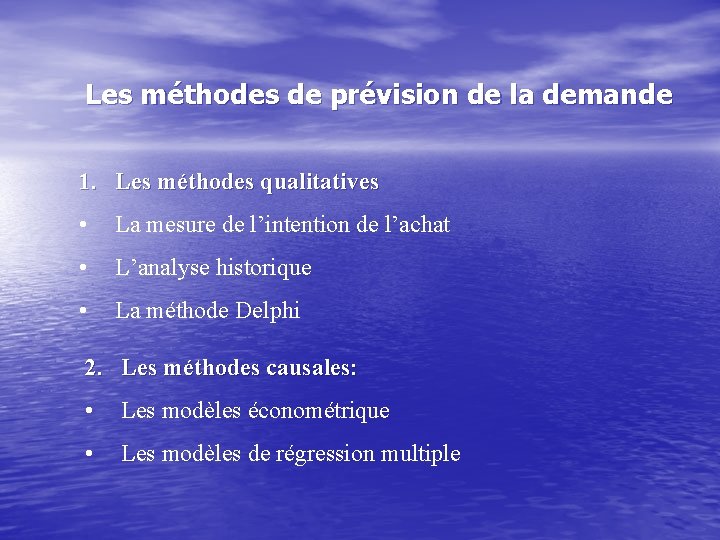 Les méthodes de prévision de la demande

1. Les méthodes qualitatives

• La mesure de l’intention de l’achat

• L’analyse historique

• La méthode Delphi

2. Les méthodes causales:

• Les modèles économétrique

• Les modèles de régression multiple